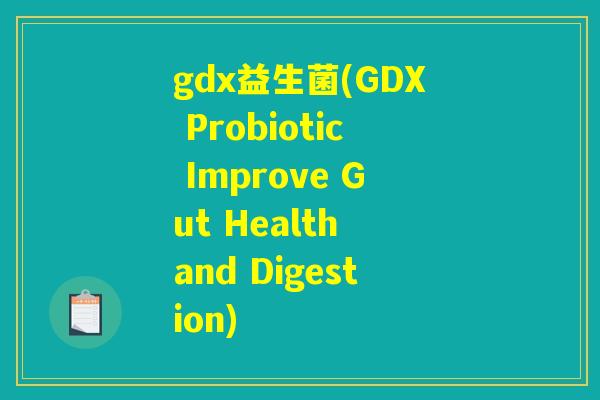 gdx益生菌(GDX Probiotic Improve Gut Health and Digestion)